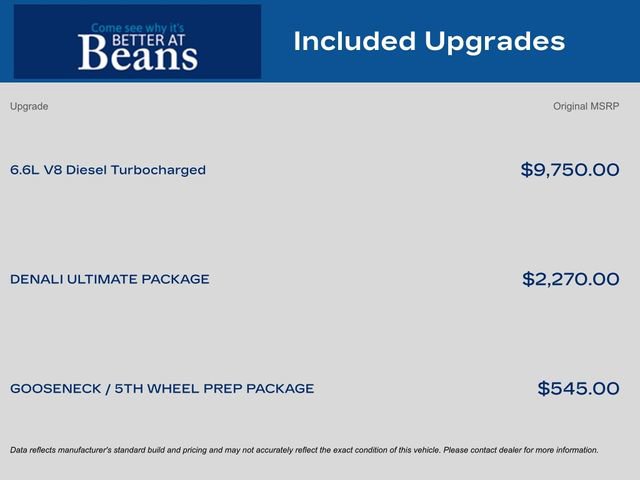 Come see why it's
BETTER AT
Beans

Included Upgrades

| Upgrade | Original MSRP |
|---|---|
| 6.6L V8 Diesel Turbocharged | \$9,750.00 |
| DENALI ULTIMATE PACKAGE | \$2,270.00 |
| GOOSENECK / 5TH WHEEL PREP PACKAGE | \$545.00 |

Data reflects manufacturer's standard build and pricing and may not accurately reflect the exact condition of this vehicle. Please contact dealer for more information.